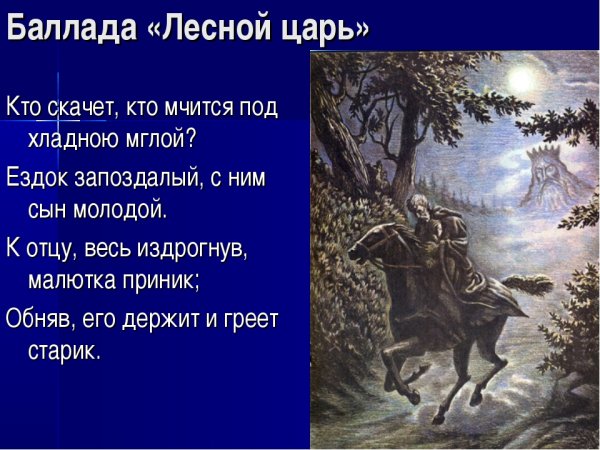 Баллада «Лесной царь»

Кто скачет, кто мчится под хладною мглой?

Ездок запоздалый, с ним сын молодой.

К отцу, весь издрогнув, малютка приник;

Обняв, его держит и греет старик.